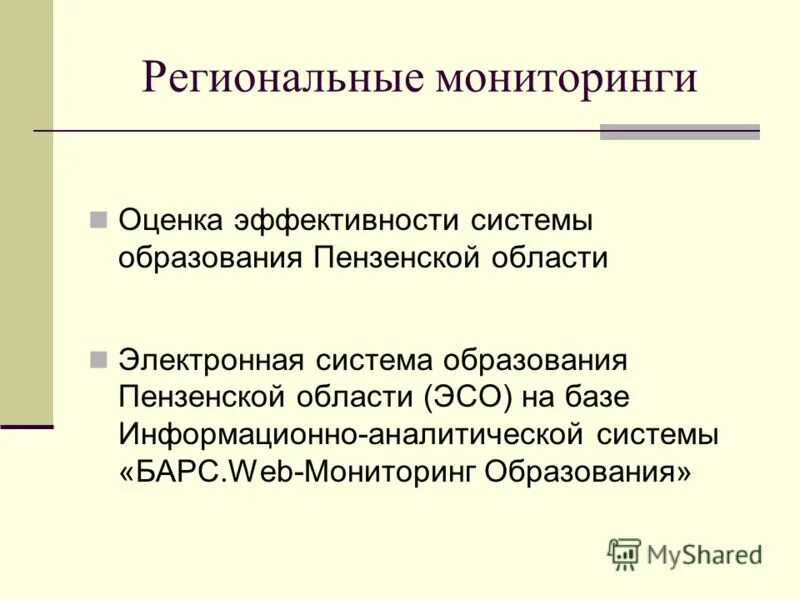 Региональные мониторинги

Оценка эффективности системы образования Пензенской области

Электронная система образования Пензенской области (ЭСО) на базе Информационно-аналитической системы «БАРС.Web-Мониторинг Образования»

MyShared